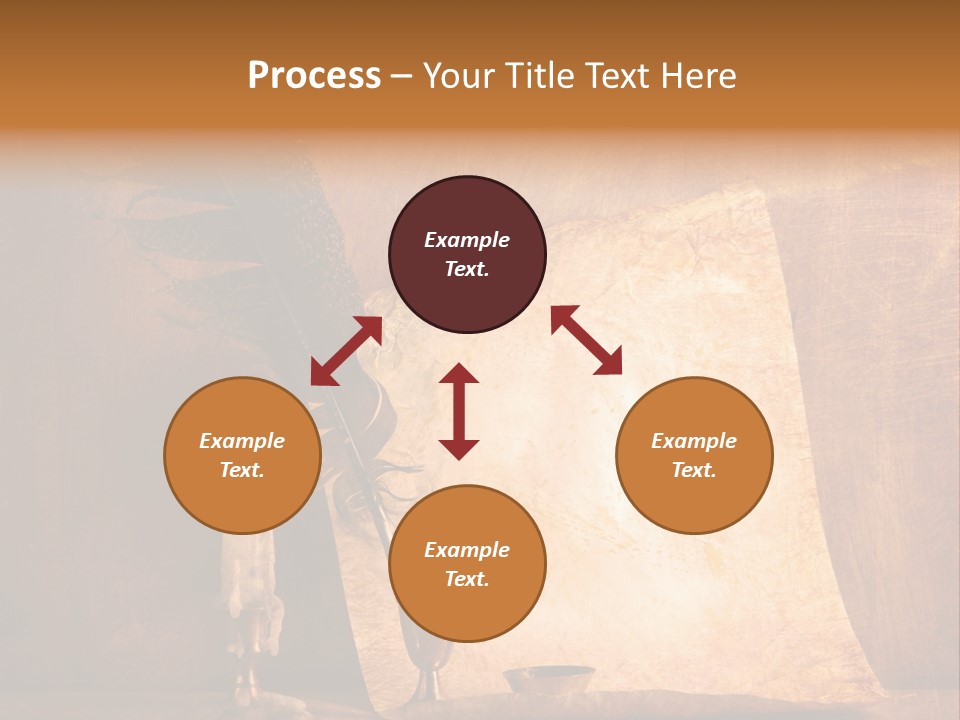 Process – Your Title Text Here

Example Text.

Example Text.

Example Text.

Example Text.